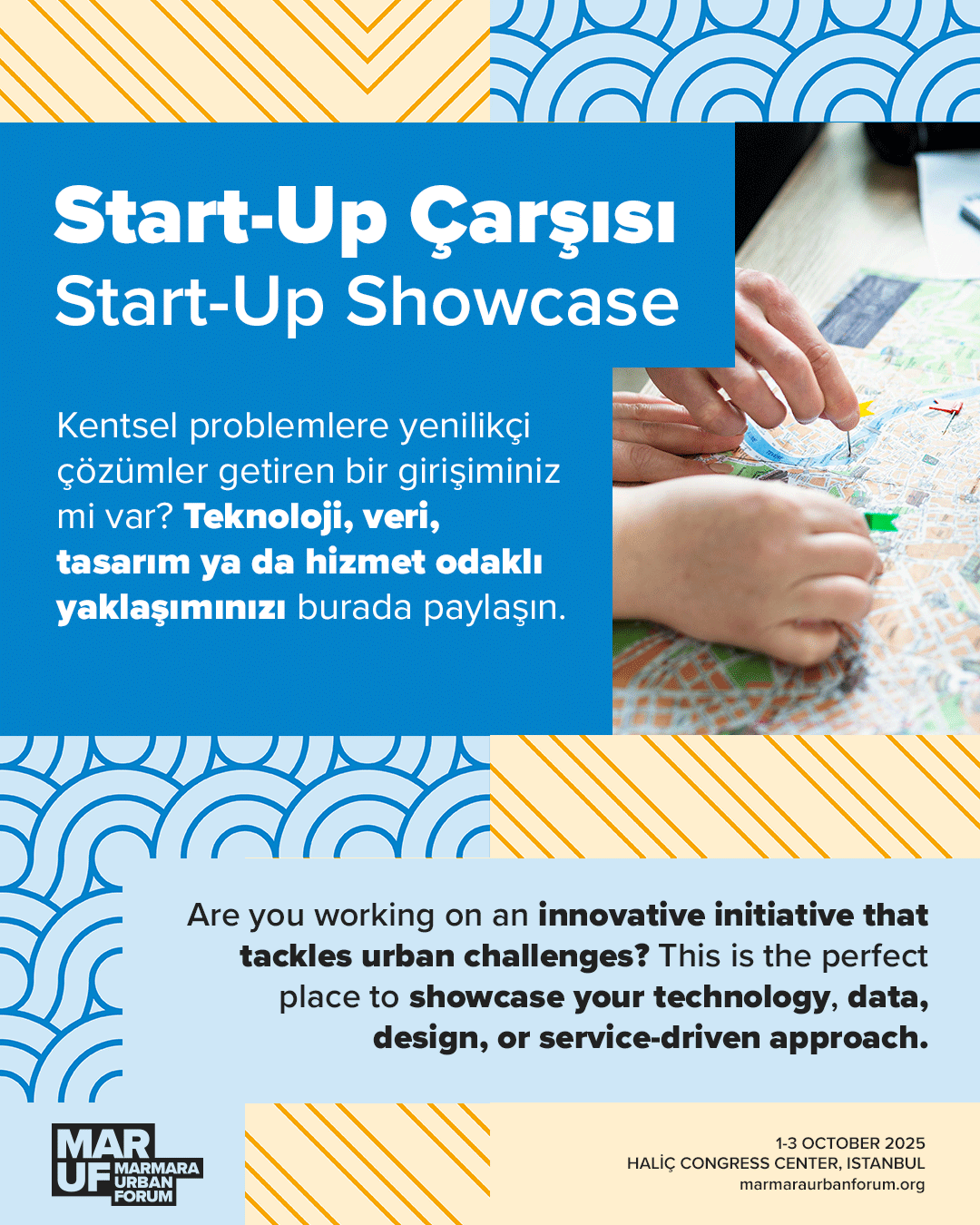 Start-Up Çarşısı
Start-Up Showcase

Kentsel problemlere yenilikçi çözümler getiren bir girişiminiz mi var? Teknoloji, veri, tasarım ya da hizmet odaklı yaklaşımınızı burada paylaşın.

Are you working on an innovative initiative that tackles urban challenges? This is the perfect place to showcase your technology, data, design, or service-driven approach.

MAR UF MARMARA URBAN FORUM

1-3 OCTOBER 2025
HALİÇ CONGRESS CENTER, ISTANBUL
marmaraurbanforum.org